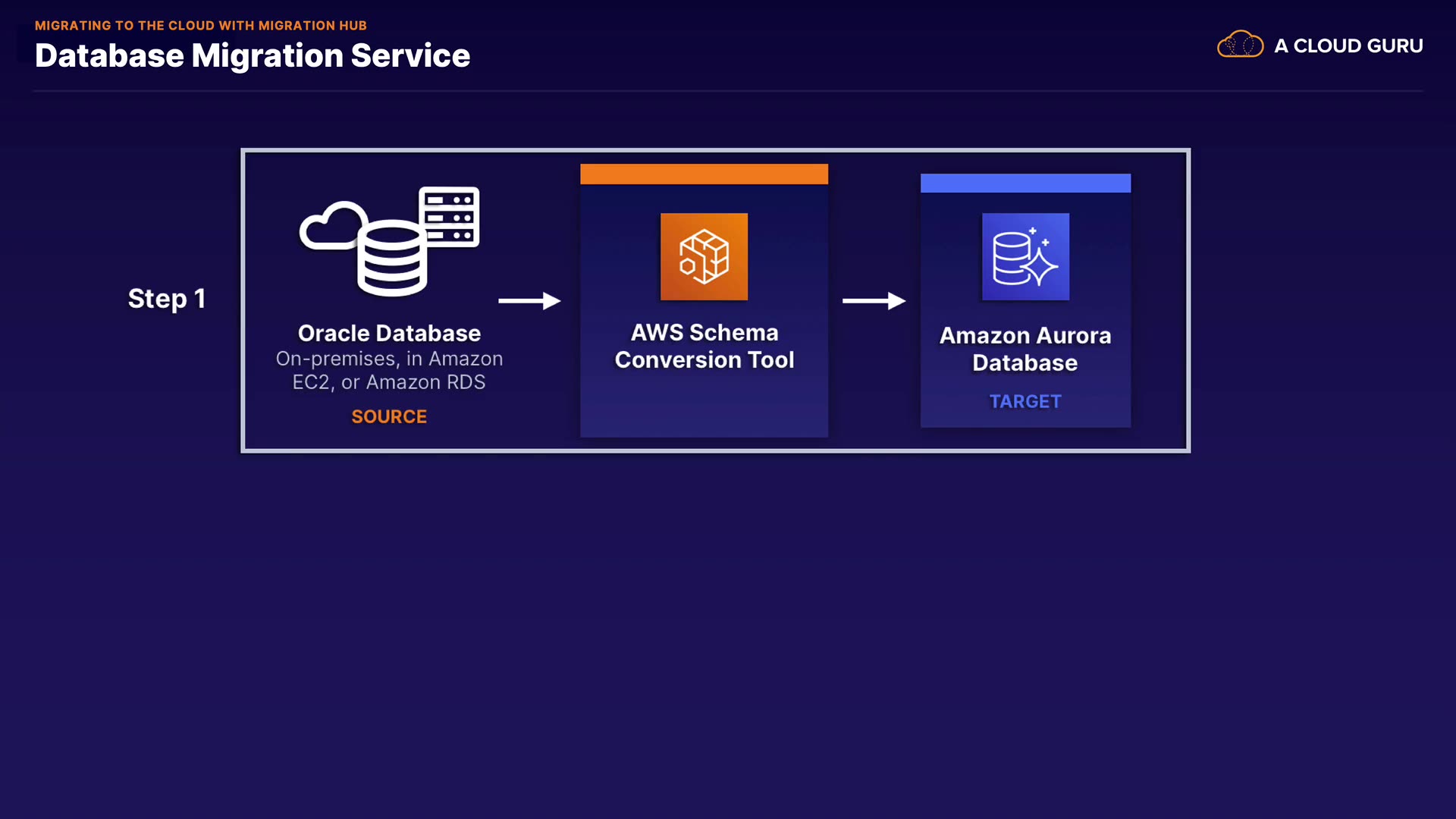 MIGRATING TO THE CLOUD WITH MIGRATION HUB
Database Migration Service

A CLOUD GURU

Step 1

Oracle Database
On-premises, in Amazon EC2, or Amazon RDS
SOURCE

AWS Schema Conversion Tool

Amazon Aurora Database
TARGET